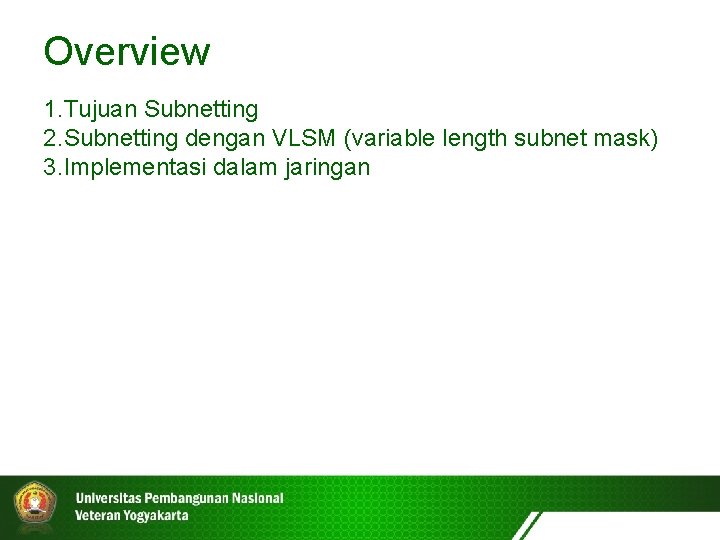 Overview

1.Tujuan Subnetting
2.Subnetting dengan VLSM (variable length subnet mask)
3.Implementasi dalam jaringan

Universitas Pembangunan Nasional
Veteran Yogyakarta